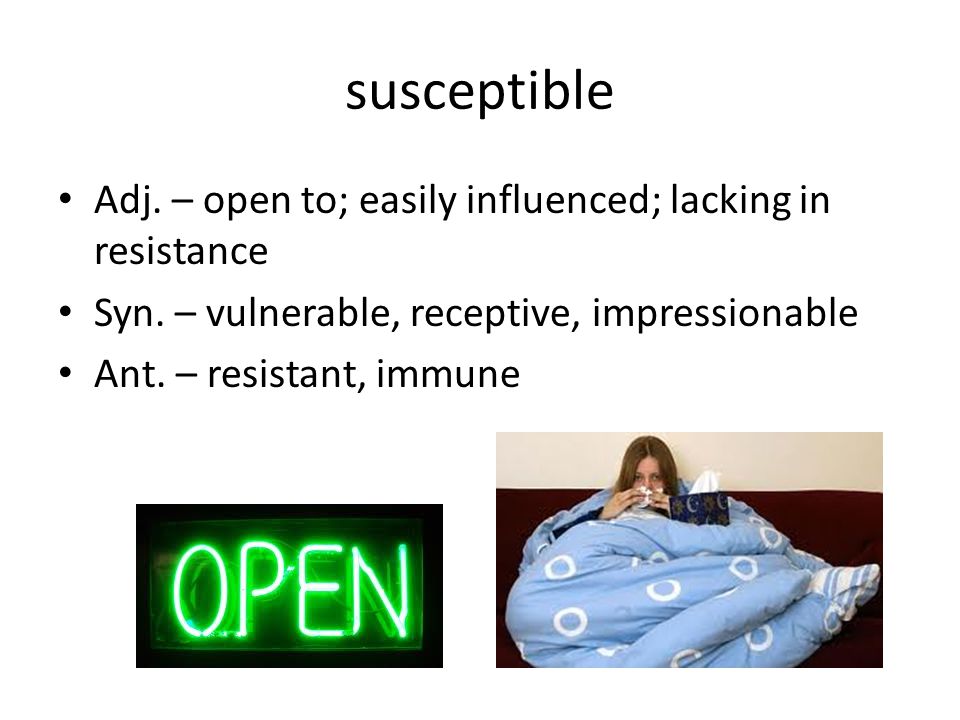 susceptible

• Adj. – open to; easily influenced; lacking in resistance
• Syn. – vulnerable, receptive, impressionable
• Ant. – resistant, immune

OPEN